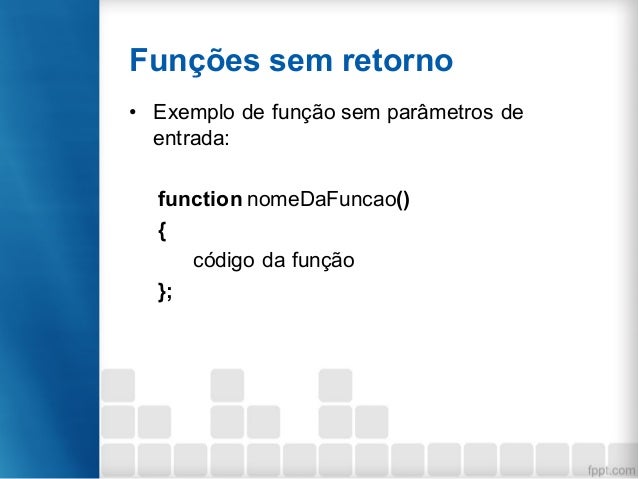 Funções sem retorno

• Exemplo de função sem parâmetros de entrada:

function nomeDaFuncao()
{
código da função
};

fppt.com